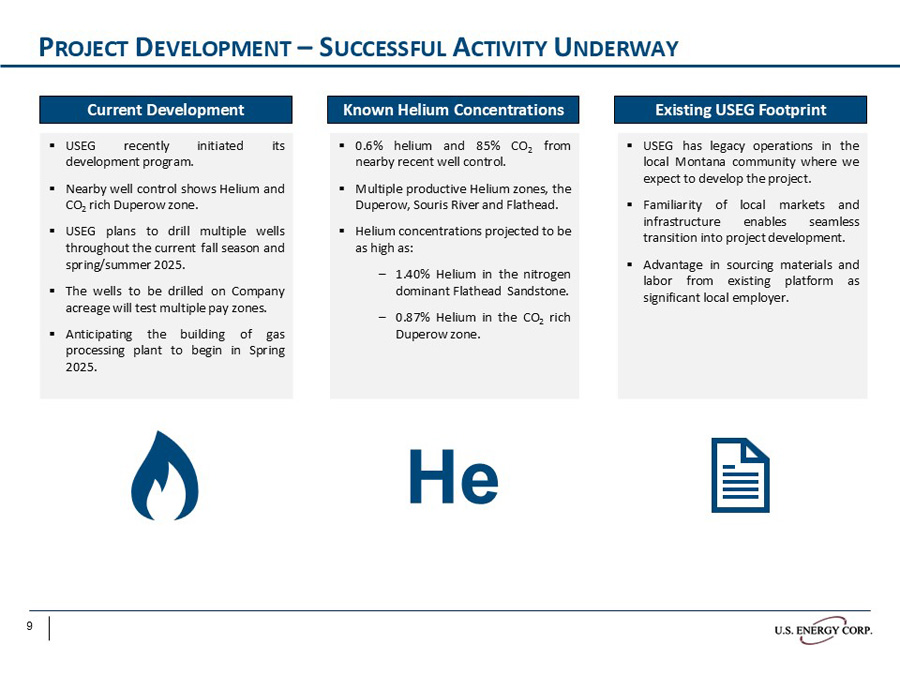 PROJECT DEVELOPMENT – SUCCESSFUL ACTIVITY UNDERWAY

Current Development

▪ USEG recently initiated its development program.

▪ Nearby well control shows Helium and $CO_2$ rich Duperow zone.

▪ USEG plans to drill multiple wells throughout the current fall season and spring/summer 2025.

▪ The wells to be drilled on Company acreage will test multiple pay zones.

▪ Anticipating the building of gas processing plant to begin in Spring 2025.

Known Helium Concentrations

▪ 0.6% helium and 85% $CO_2$ from nearby recent well control.

▪ Multiple productive Helium zones, the Duperow, Souris River and Flathead.

▪ Helium concentrations projected to be as high as:

– 1.40% Helium in the nitrogen dominant Flathead Sandstone.

– 0.87% Helium in the $CO_2$ rich Duperow zone.

Existing USEG Footprint

▪ USEG has legacy operations in the local Montana community where we expect to develop the project.

▪ Familiarity of local markets and infrastructure enables seamless transition into project development.

▪ Advantage in sourcing materials and labor from existing platform as significant local employer.

He

9

U.S. ENERGY CORP.